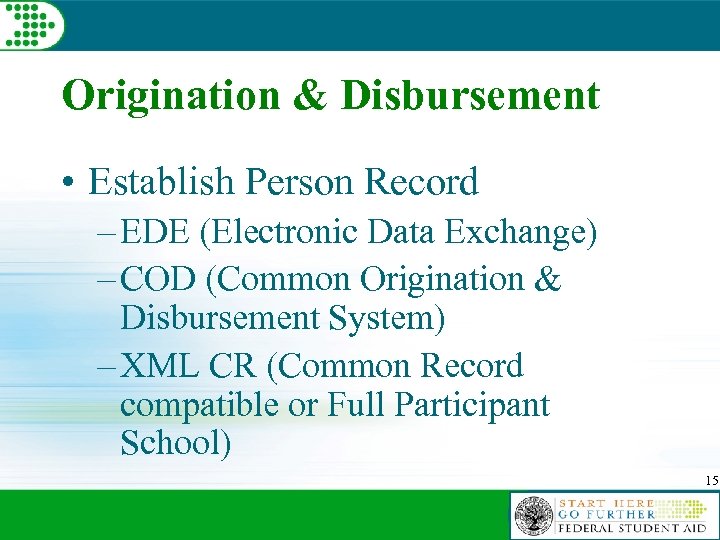 Origination & Disbursement

• Establish Person Record
– EDE (Electronic Data Exchange)
– COD (Common Origination & Disbursement System)
– XML CR (Common Record compatible or Full Participant School)

15

START HERE
GO FURTHER
FEDERAL STUDENT AID